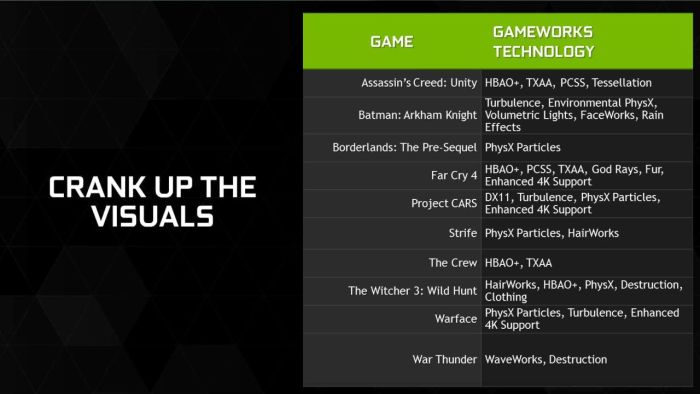 CRANK UP THE VISUALS

| GAME | GAMEWORKS TECHNOLOGY |
|---|---|
| Assassin's Creed: Unity | HBAO+, TXAA, PCSS, Tessellation |
| Batman: Arkham Knight | Turbulence, Environmental PhysX, Volumetric Lights, FaceWorks, Rain Effects |
| Borderlands: The Pre-Sequel | PhysX Particles |
| Far Cry 4 | HBAO+, PCSS, TXAA, God Rays, Fur, Enhanced 4K Support |
| Project CARS | DX11, Turbulence, PhysX Particles, Enhanced 4K Support |
| Strife | PhysX Particles, HairWorks |
| The Crew | HBAO+, TXAA |
| The Witcher 3: Wild Hunt | HairWorks, HBAO+, PhysX, Destruction, Clothing |
| Warface | PhysX Particles, Turbulence, Enhanced 4K Support |
| War Thunder | WaveWorks, Destruction |